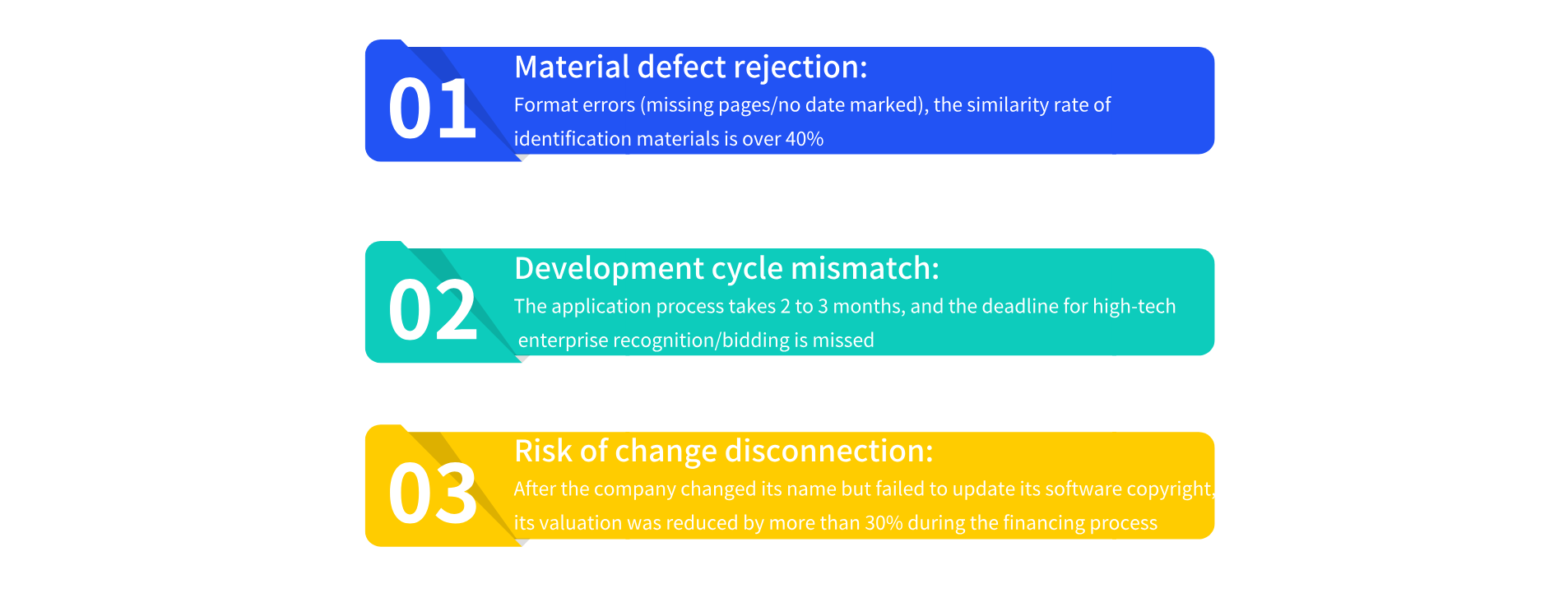 01

Material defect rejection:

Format errors (missing pages/no date marked), the similarity rate of identification materials is over 40%

02

Development cycle mismatch:

The application process takes 2 to 3 months, and the deadline for high-tech enterprise recognition/bidding is missed

03

Risk of change disconnection:

After the company changed its name but failed to update its software copyright, its valuation was reduced by more than 30% during the financing process